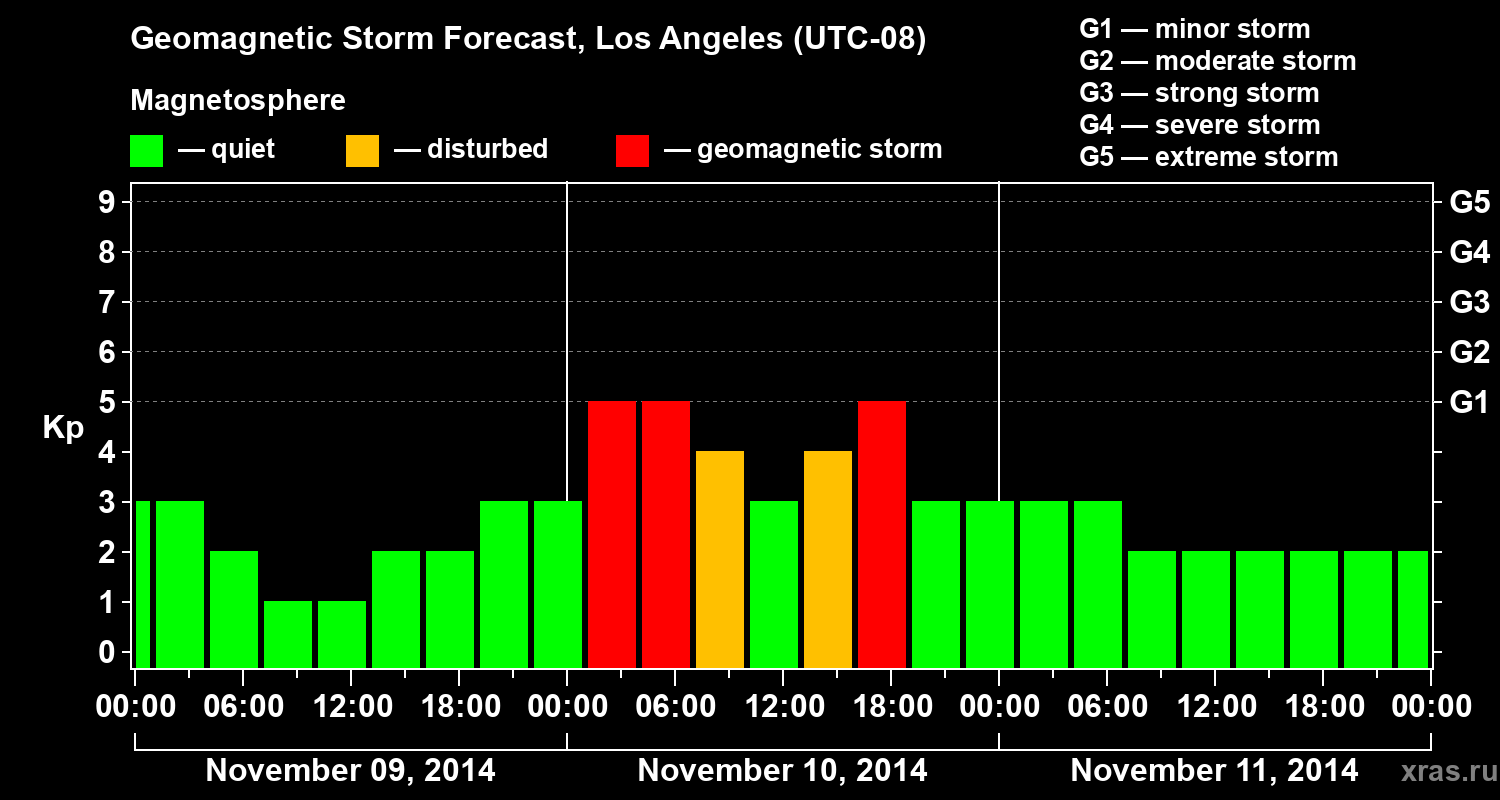 Geomagnetic Storm Forecast, Los Angeles (UTC-08)

Magnetosphere

— quiet — disturbed — geomagnetic storm

G1 — minor storm
G2 — moderate storm
G3 — strong storm
G4 — severe storm
G5 — extreme storm

Kp

9
8
7
6
5
4
3
2
1
0

G5
G4
G3
G2
G1

00:00 06:00 12:00 18:00 00:00 06:00 12:00 18:00 00:00 06:00 12:00 18:00 00:00

November 09, 2014 November 10, 2014 November 11, 2014

xras.ru